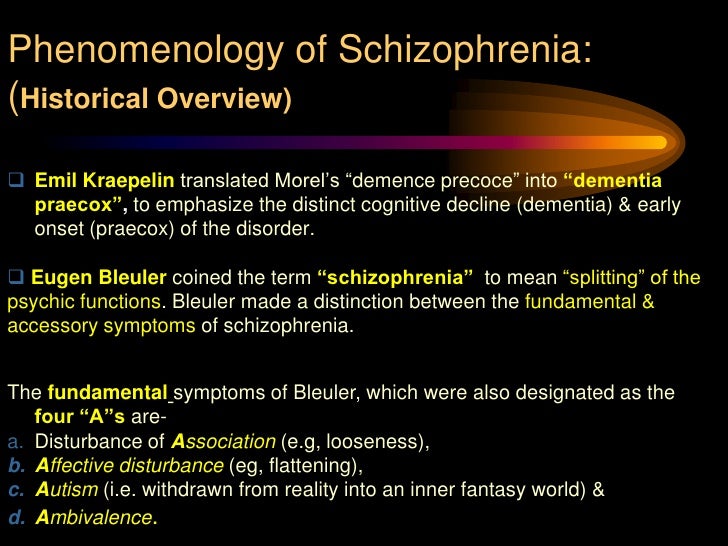 Phenomenology of Schizophrenia:
(Historical Overview)

❑ Emil Kraepelin translated Morel's "demence precoce" into "dementia praecox", to emphasize the distinct cognitive decline (dementia) & early onset (praecox) of the disorder.

❑ Eugen Bleuler coined the term "schizophrenia" to mean "splitting" of the psychic functions. Bleuler made a distinction between the fundamental & accessory symptoms of schizophrenia.

The fundamental symptoms of Bleuler, which were also designated as the four "A"s are-
a. Disturbance of Association (e.g, looseness),
b. Affective disturbance (eg, flattening),
c. Autism (i.e. withdrawn from reality into an inner fantasy world) &
d. Ambivalence.